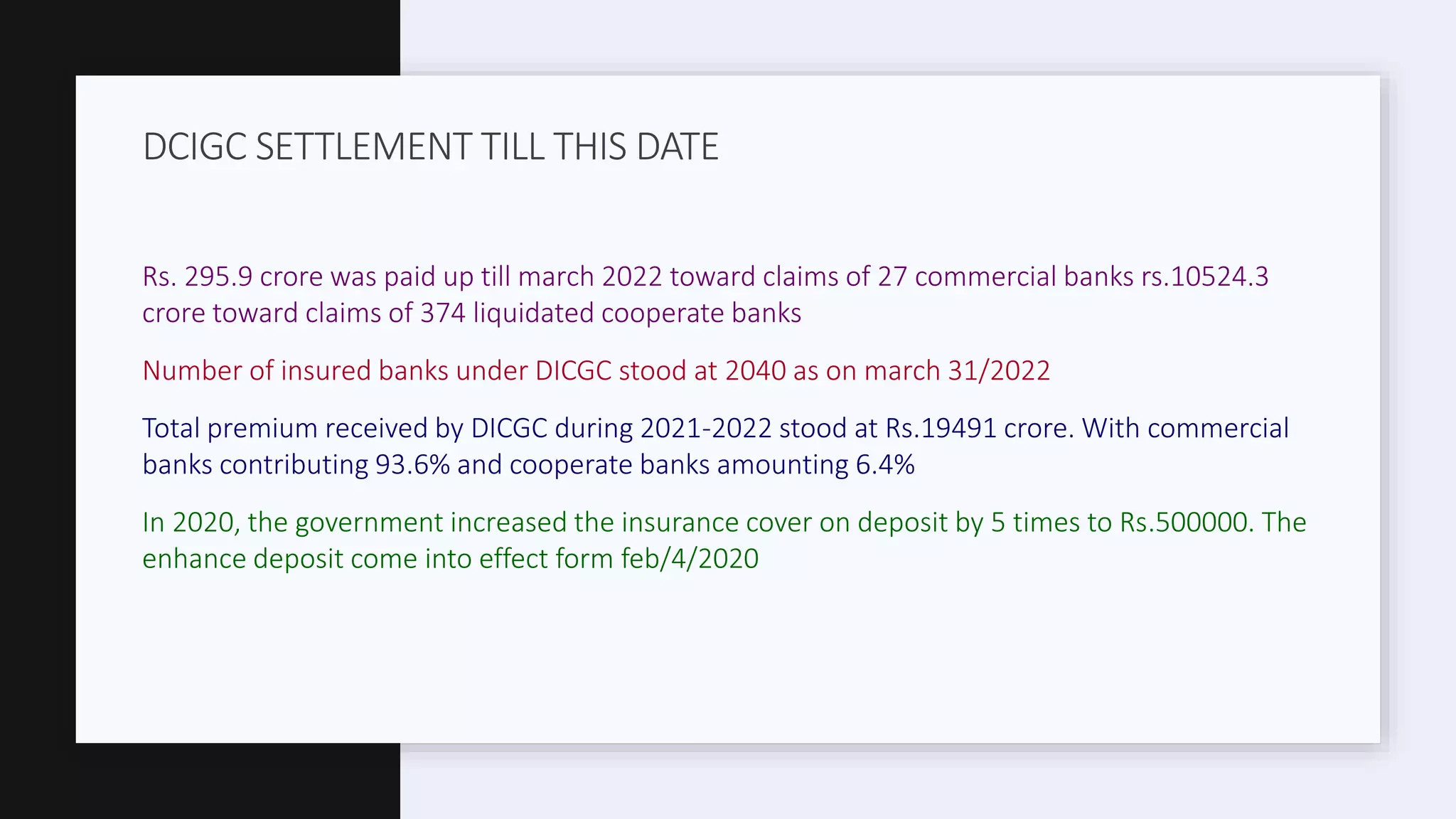 DCIGC SETTLEMENT TILL THIS DATE

Rs. 295.9 crore was paid up till march 2022 toward claims of 27 commercial banks rs.10524.3 crore toward claims of 374 liquidated cooperate banks

Number of insured banks under DICGC stood at 2040 as on march 31/2022

Total premium received by DICGC during 2021-2022 stood at Rs.19491 crore. With commercial banks contributing 93.6% and cooperate banks amounting 6.4%

In 2020, the government increased the insurance cover on deposit by 5 times to Rs.500000. The enhance deposit come into effect form feb/4/2020